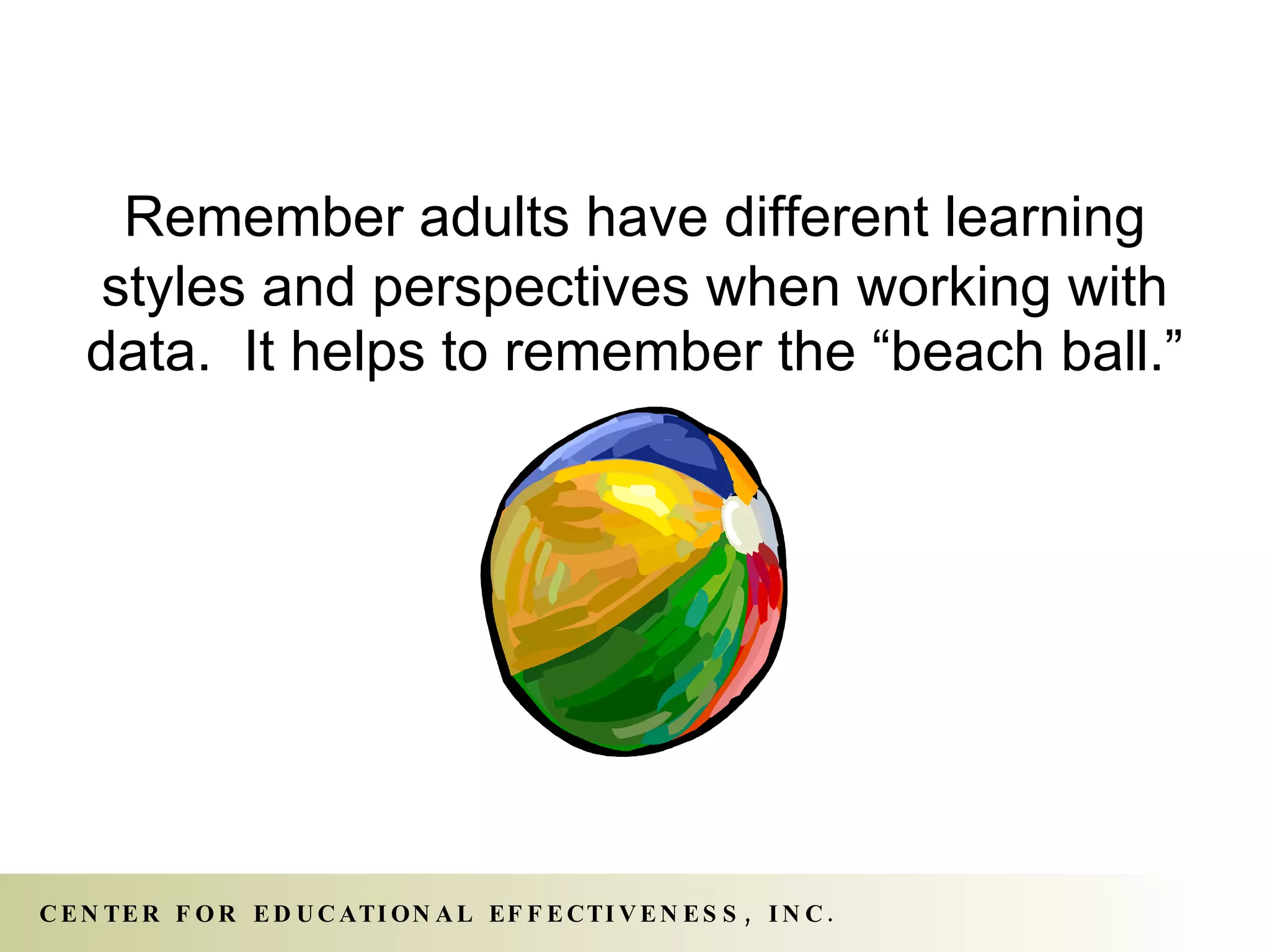 Remember adults have different learning styles and perspectives when working with data.  It helps to remember the “beach ball.”

CENTER FOR EDUCATIONAL EFFECTIVENESS, INC.